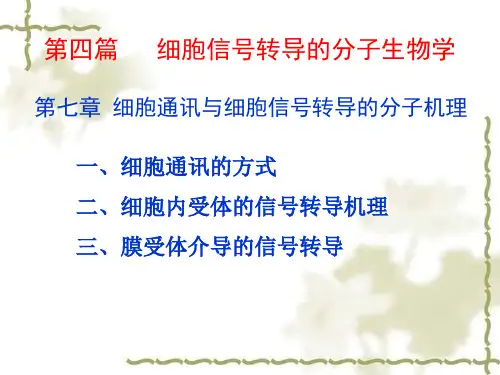 第四篇　细胞信号转导的分子生物学

第七章 细胞通讯与细胞信号转导的分子机理

一、细胞通讯的方式

二、细胞内受体的信号转导机理

三、膜受体介导的信号转导